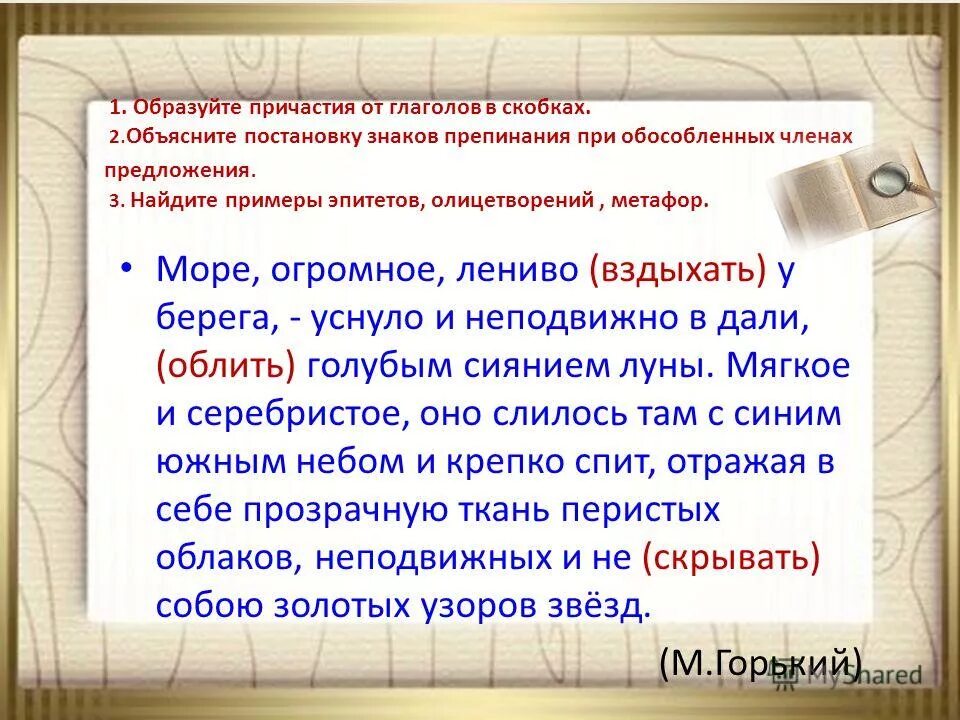 1. Образуйте причастия от глаголов в скобках.
2.Объясните постановку знаков препинания при обособленных членах предложения.
3. Найдите примеры эпитетов, олицетворений , метафор.

• Море, огромное, лениво (вздыхать) у берега, - уснуло и неподвижно в дали, (облить) голубым сиянием луны. Мягкое и серебристое, оно слилось там с синим южным небом и крепко спит, отражая в себе прозрачную ткань перистых облаков, неподвижных и не (скрывать) собою золотых узоров звёзд.

(М.Горький)

MyShared